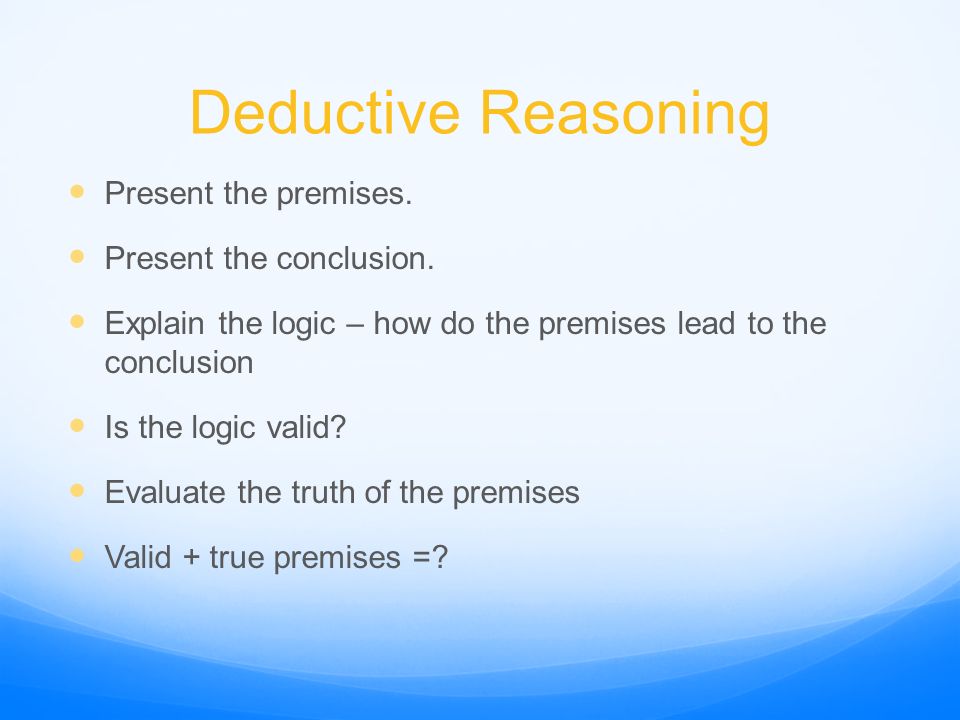 Deductive Reasoning

- Present the premises.
- Present the conclusion.
- Explain the logic – how do the premises lead to the conclusion
- Is the logic valid?
- Evaluate the truth of the premises
- Valid + true premises =?